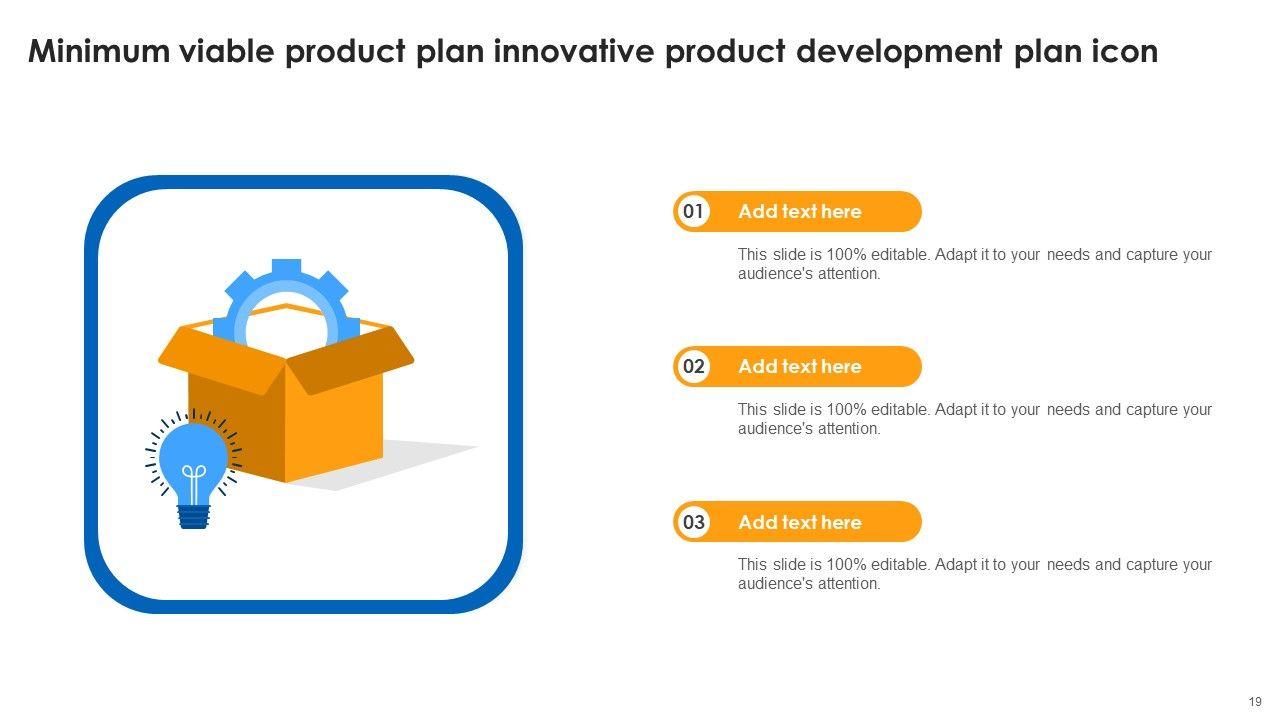 Minimum viable product plan innovative product development plan icon

01 Add text here

This slide is 100% editable. Adapt it to your needs and capture your audience's attention.

02 Add text here

This slide is 100% editable. Adapt it to your needs and capture your audience's attention.

03 Add text here

This slide is 100% editable. Adapt it to your needs and capture your audience's attention.

19